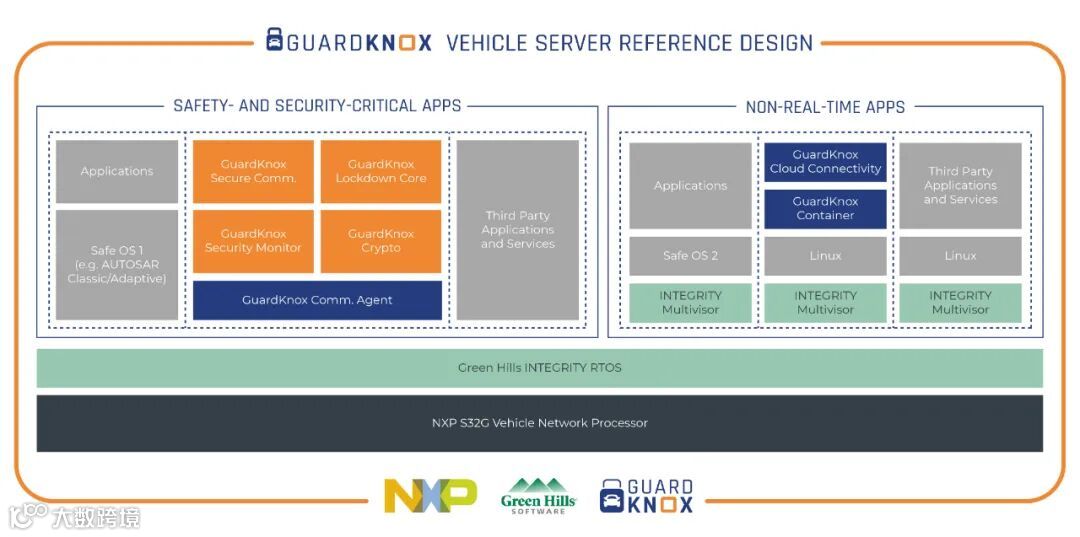 GUARDKNOX VEHICLE SERVER REFERENCE DESIGN

SAFETY- AND SECURITY-CRITICAL APPS

Applications

Safe OS 1 (e.g. AUTOSAR Classic/Adaptive)

GuardKnox Secure Comm.

GuardKnox Lockdown Core

GuardKnox Security Monitor

GuardKnox Crypto

GuardKnox Comm. Agent

Third Party Applications and Services

NON-REAL-TIME APPS

Applications

Safe OS 2

INTEGRITY Multivisor

GuardKnox Cloud Connectivity

GuardKnox Container

Linux

INTEGRITY Multivisor

Third Party Applications and Services

Linux

INTEGRITY Multivisor

Green Hills INTEGRITY RTOS

NXP S32G Vehicle Network Processor

NXP

Green Hills SOFTWARE

GUARD KNOX

大数跨境